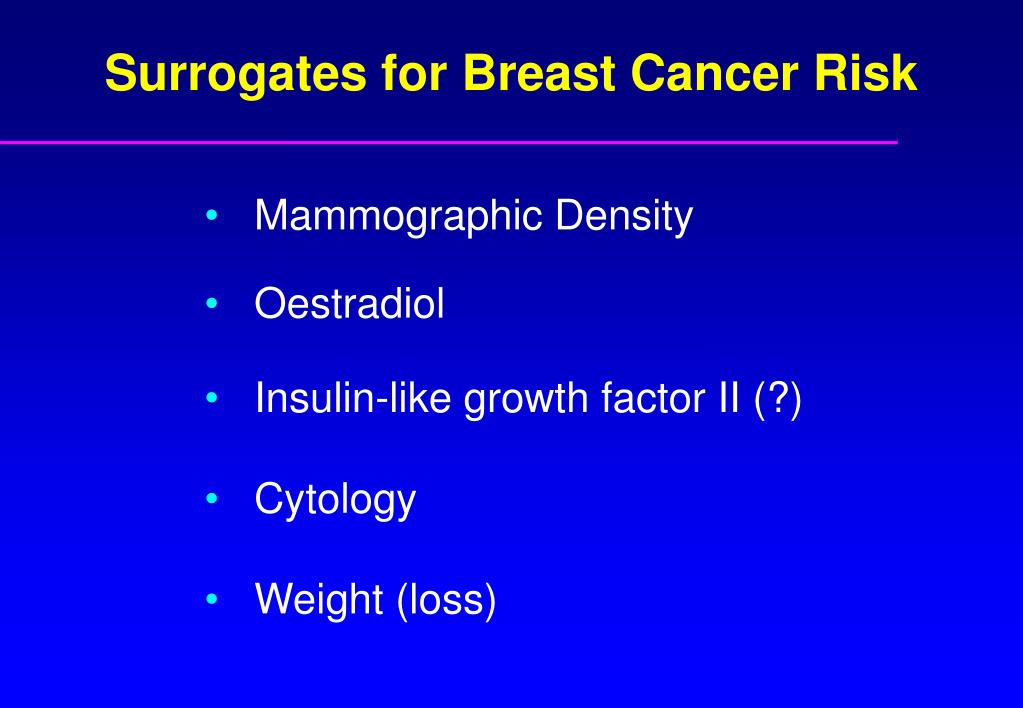 Surrogates for Breast Cancer Risk

• Mammographic Density
• Oestradiol
• Insulin-like growth factor II (?)
• Cytology
• Weight (loss)